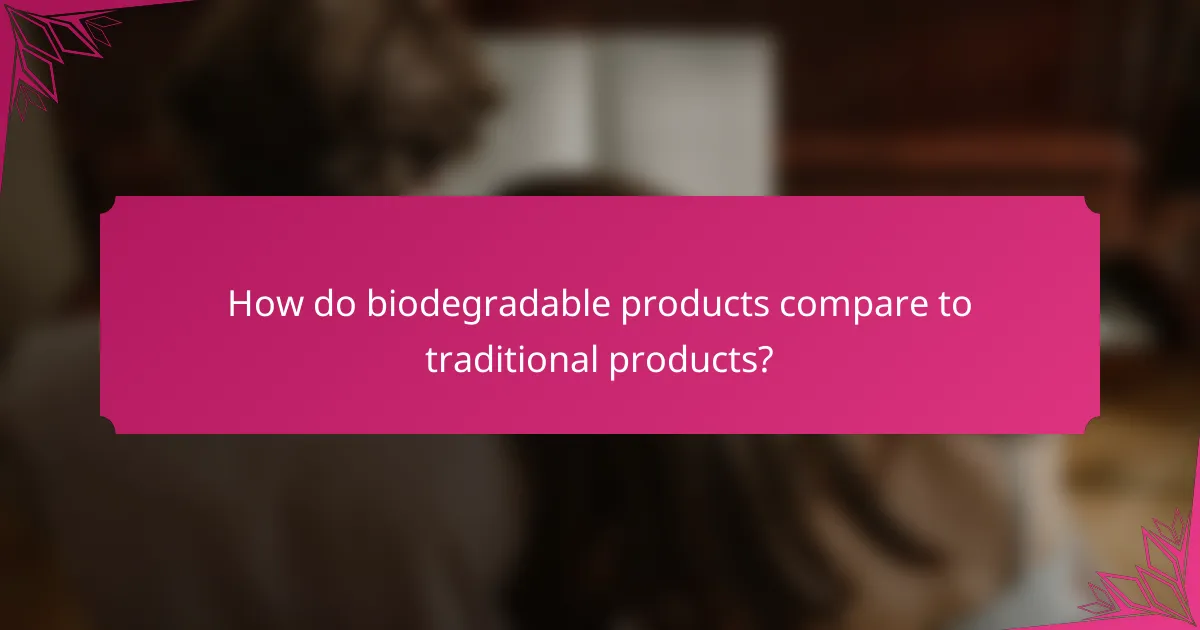 How do biodegradable products compare to traditional products?